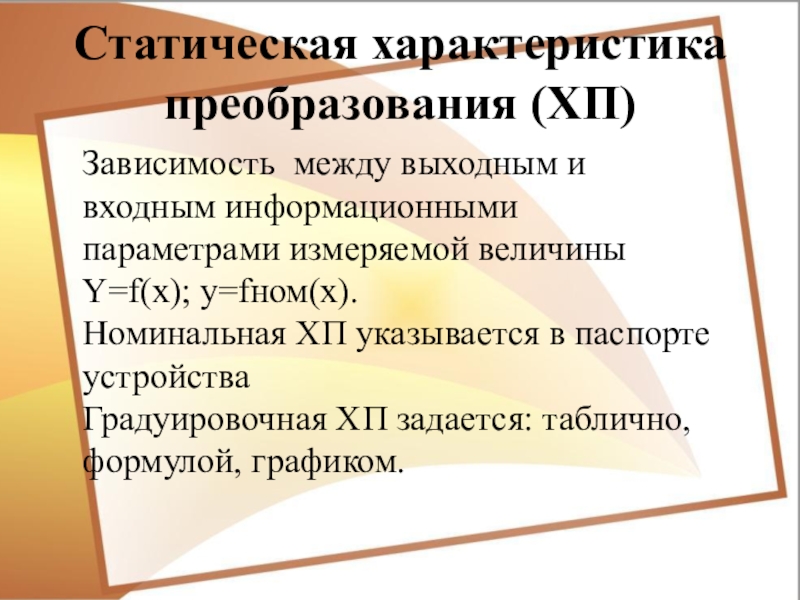 Статическая характеристика преобразования (ХП)

Зависимость между выходным и входным информационными параметрами измеряемой величины Y=f(x); y=fном(x).
Номинальная ХП указывается в паспорте устройства
Градуировочная ХП задается: таблично, формулой, графиком.